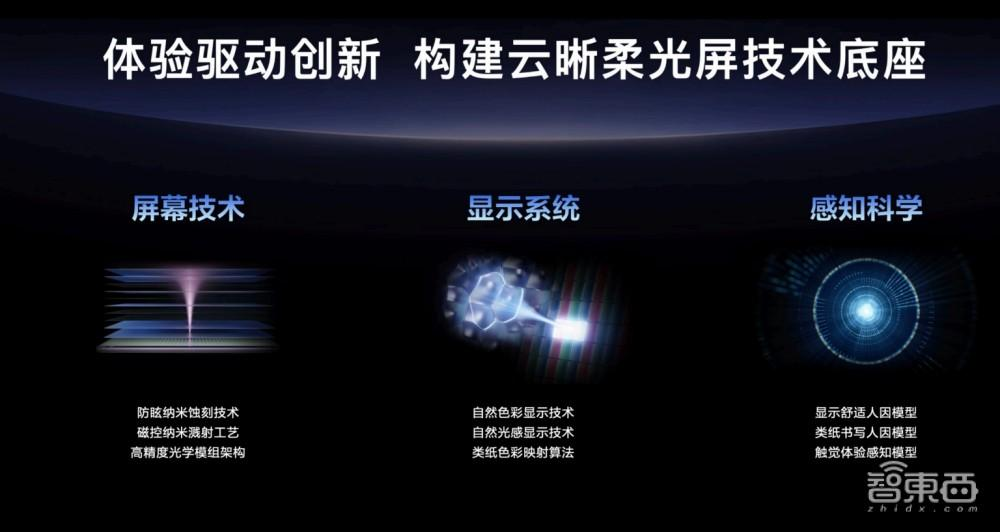 体验驱动创新 构建云晰柔光屏技术底座

屏幕技术

防眩纳米蚀刻技术
磁控纳米溅射工艺
高精度光学模组架构

显示系统

自然色彩显示技术
自然光感显示技术
类纸色彩映射算法

感知科学

显示舒适人因模型
类纸书写人因模型
触觉体验感知模型

智東西
zhidx.com